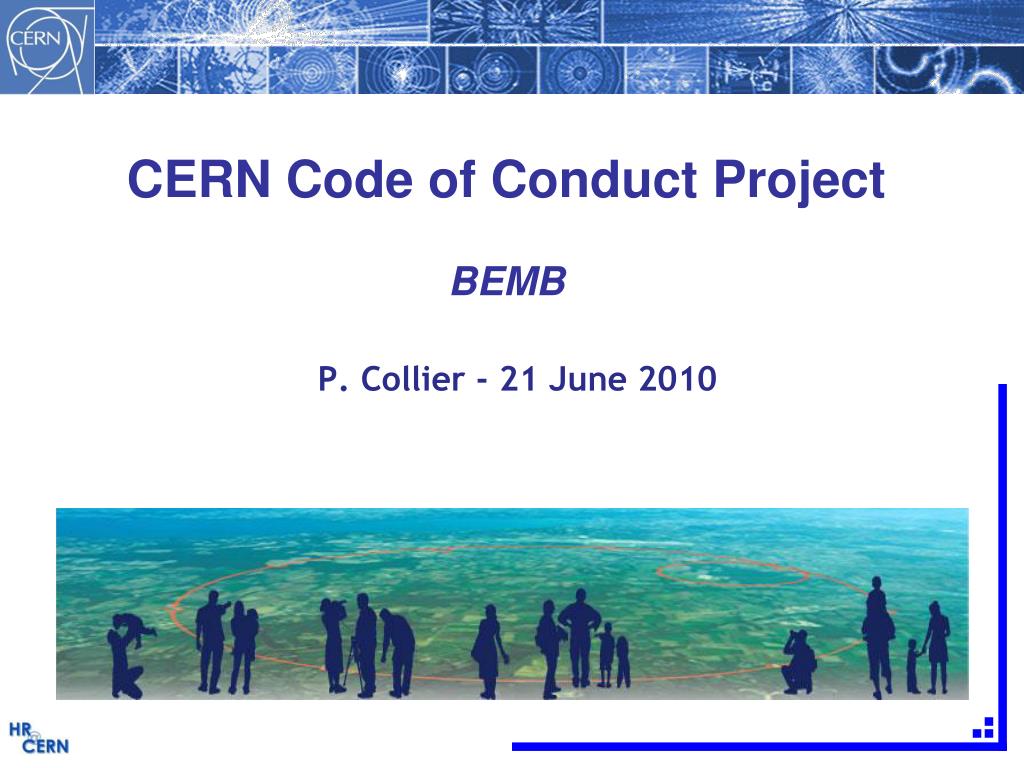 CERN

CERN Code of Conduct Project

BEMB

P. Collier - 21 June 2010

HR CERN